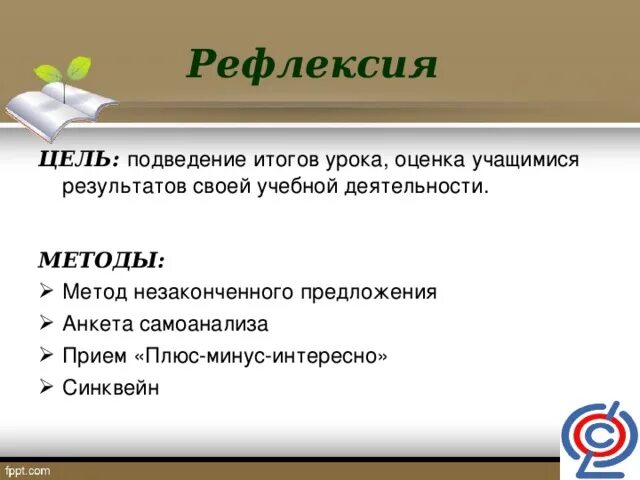 Рефлексия

ЦЕЛЬ: подведение итогов урока, оценка учащимися результатов своей учебной деятельности.

МЕТОДЫ:
➢ Метод незаконченного предложения
➢ Анкета самоанализа
➢ Прием «Плюс-минус-интересно»
➢ Синквейн

fppt.com